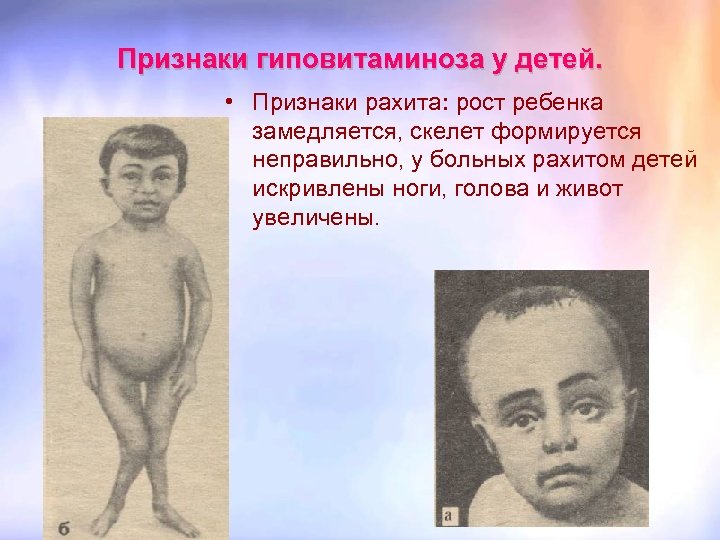 Признаки гиповитаминоза у детей.

• Признаки рахита: рост ребенка замедляется, скелет формируется неправильно, у больных рахитом детей искривлены ноги, голова и живот увеличены.

б

а